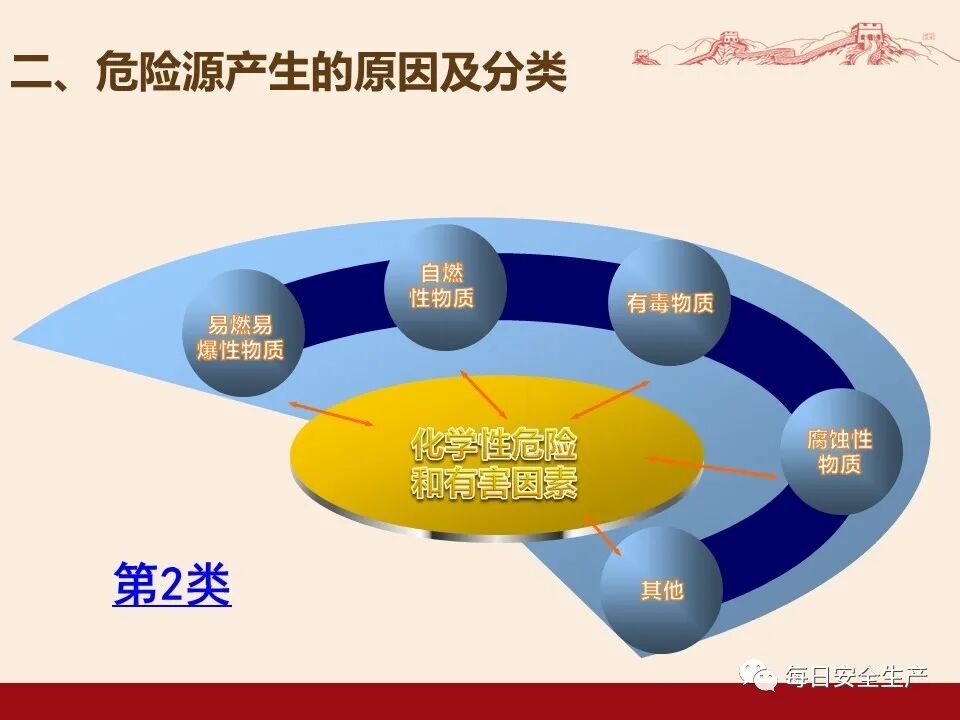 二、危险源产生的原因及分类

易燃易爆性物质

自燃性物质

有毒物质

腐蚀性物质

其他

化学性危险和有害因素

第2类

每日安全生产